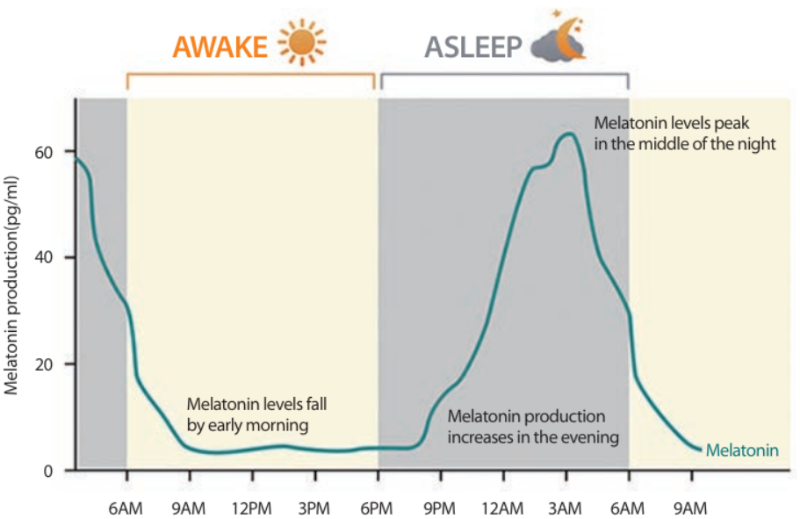 AWAKE

ASLEEP

Melatonin production(pg/ml)

60

40

20

0

Melatonin levels peak in the middle of the night

Melatonin levels fall by early morning

Melatonin production increases in the evening

Melatonin

6AM 9AM 12PM 3PM 6PM 9PM 12AM 3AM 6AM 9AM